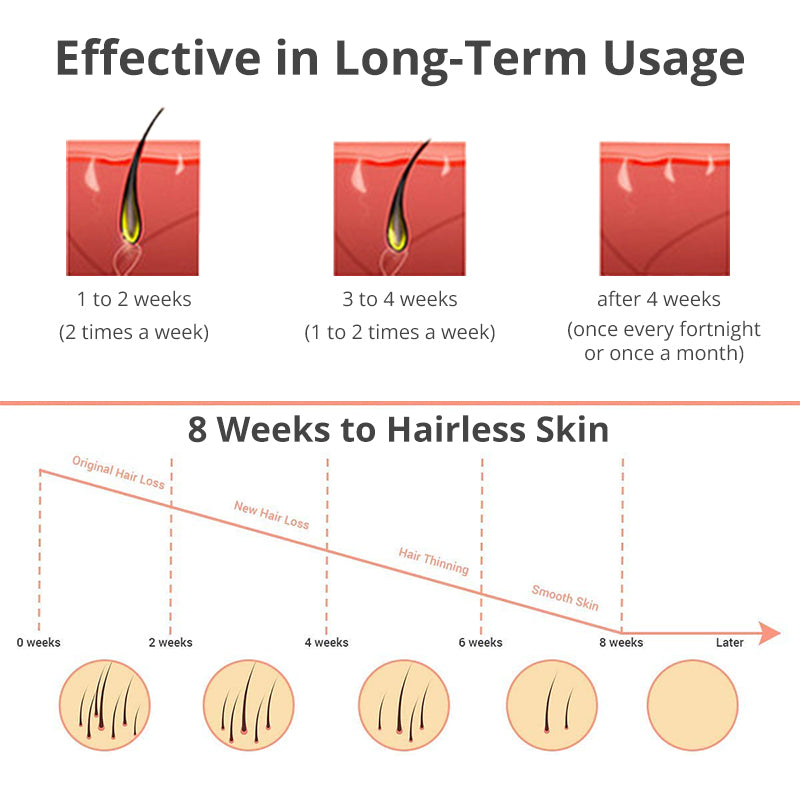 Effective in Long-Term Usage

1 to 2 weeks
(2 times a week)

3 to 4 weeks
(1 to 2 times a week)

after 4 weeks
(once every fortnight or once a month)

8 Weeks to Hairless Skin

Original Hair Loss

New Hair Loss

Hair Thinning

Smooth Skin

0 weeks

2 weeks

4 weeks

6 weeks

8 weeks

Later